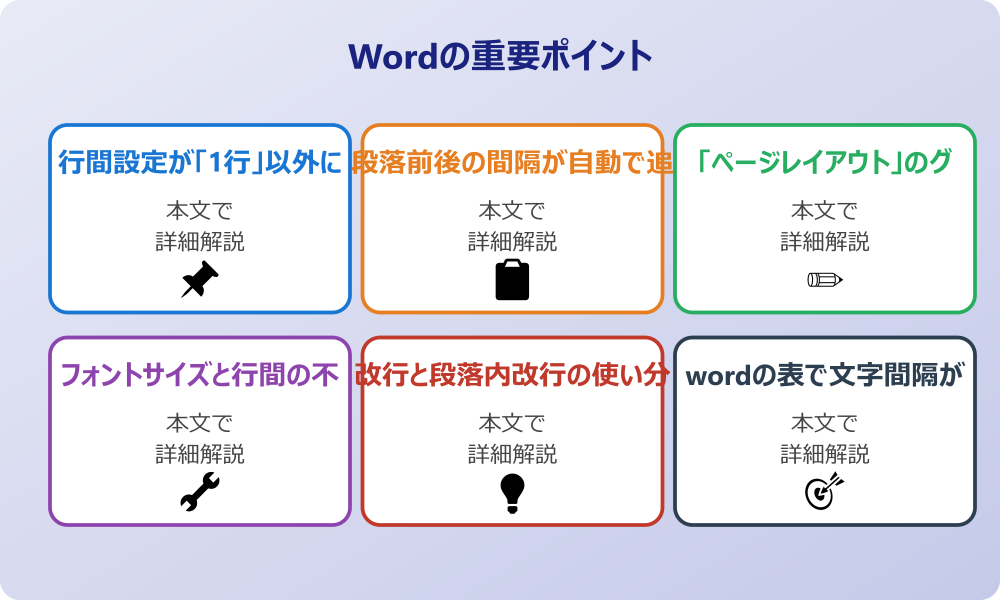 Wordの重要ポイント

行間設定が「1行」以外に

本文で
詳細解説

段落前後の間隔が自動で連

本文で
詳細解説

「ページレイアウト」のグ

本文で
詳細解説

フォントサイズと行間の不

本文で
詳細解説

改行と段落内改行の使い分

本文で
詳細解説

wordの表で文字間隔が

本文で
詳細解説